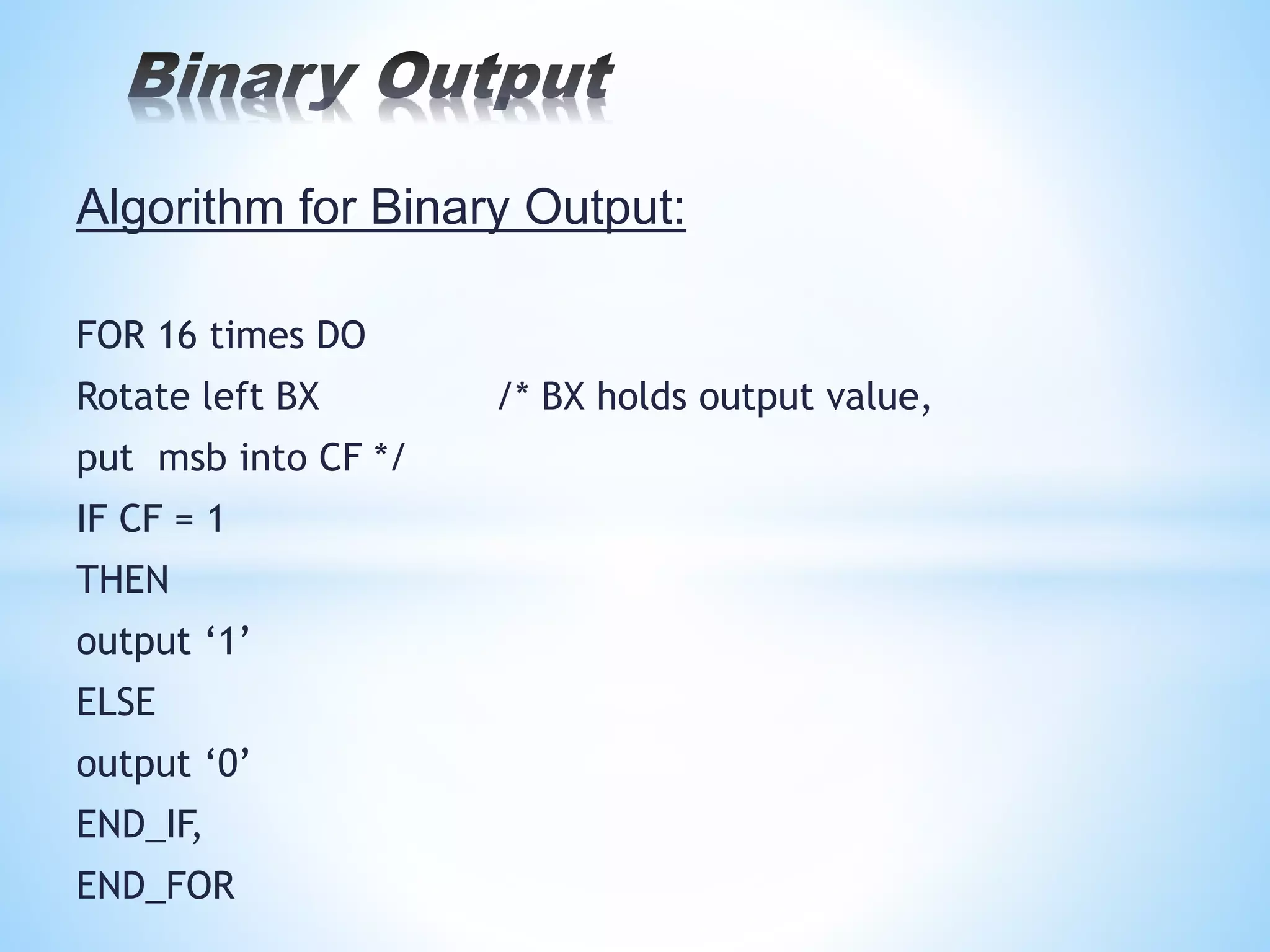 Binary Output

Algorithm for Binary Output:

FOR 16 times DO

Rotate left BX /* BX holds output value,

put msb into CF */

IF CF = 1

THEN

output ‘1’

ELSE

output ‘0’

END_IF,

END_FOR